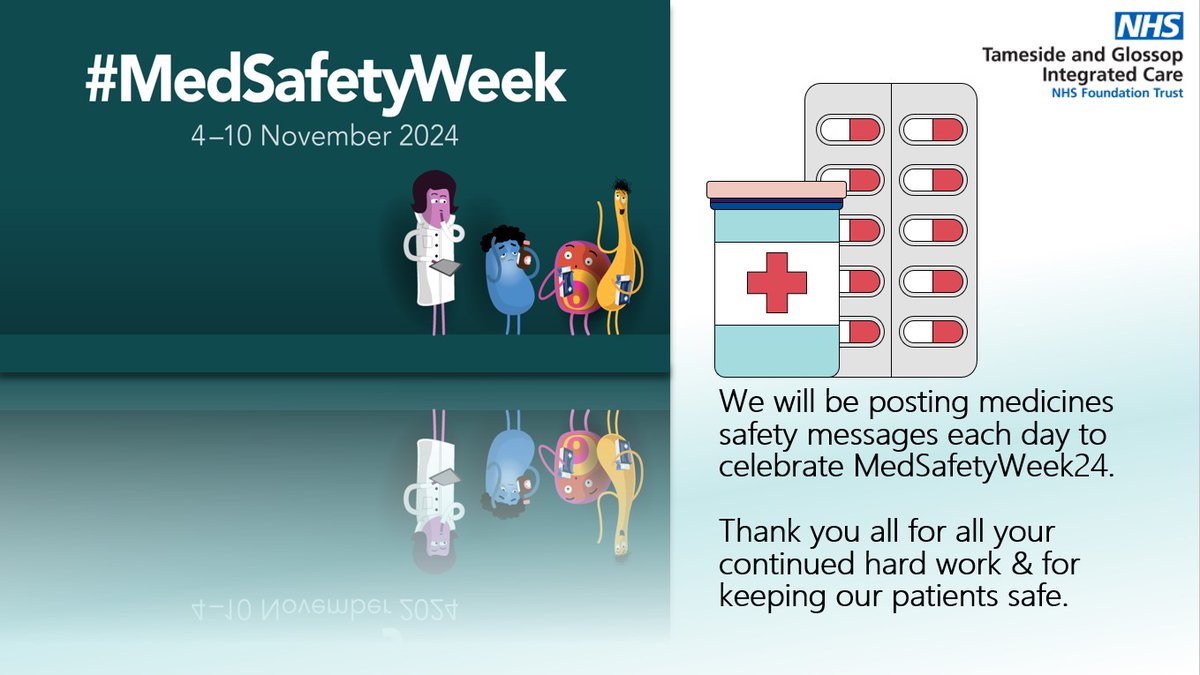 #MedSafetyWeek
4–10 November 2024

NHS
Tameside and Glossop Integrated Care
NHS Foundation Trust

We will be posting medicines safety messages each day to celebrate MedSafetyWeek24.

Thank you all for all your continued hard work & for keeping our patients safe.